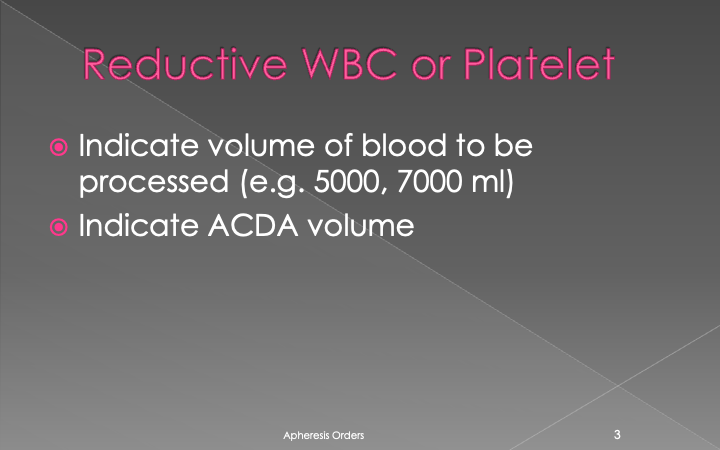 Reductive WBC or Platelet

Indicate volume of blood to be processed (e.g. 5000, 7000 ml)

Indicate ACDA volume

Apheresis Orders

3